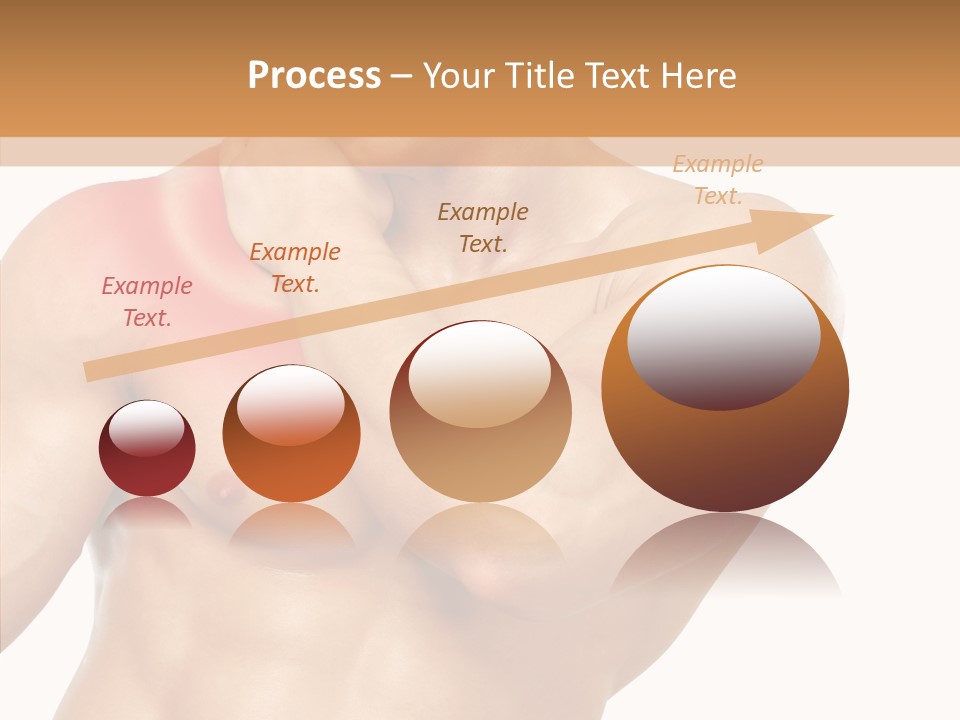 Process – Your Title Text Here

Example Text.

Example Text.

Example Text.

Example Text.